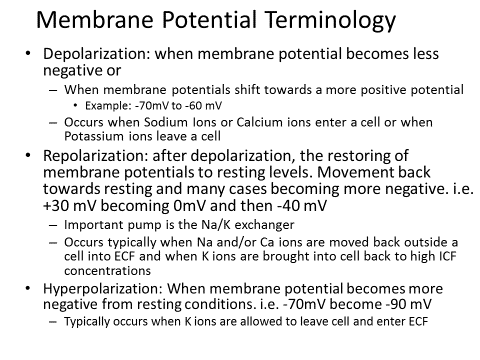 Membrane Potential Terminology

• Depolarization: when membrane potential becomes less negative or
– When membrane potentials shift towards a more positive potential
• Example: -70mV to -60 mV
– Occurs when Sodium Ions or Calcium ions enter a cell or when Potassium ions leave a cell

• Repolarization: after depolarization, the restoring of membrane potentials to resting levels. Movement back towards resting and many cases becoming more negative. i.e. +30 mV becoming 0mV and then -40 mV
– Important pump is the Na/K exchanger
– Occurs typically when Na and/or Ca ions are moved back outside a cell into ECF and when K ions are brought into cell back to high ICF concentrations

• Hyperpolarization: When membrane potential becomes more negative from resting conditions. i.e. -70mV become -90 mV
– Typically occurs when K ions are allowed to leave cell and enter ECF